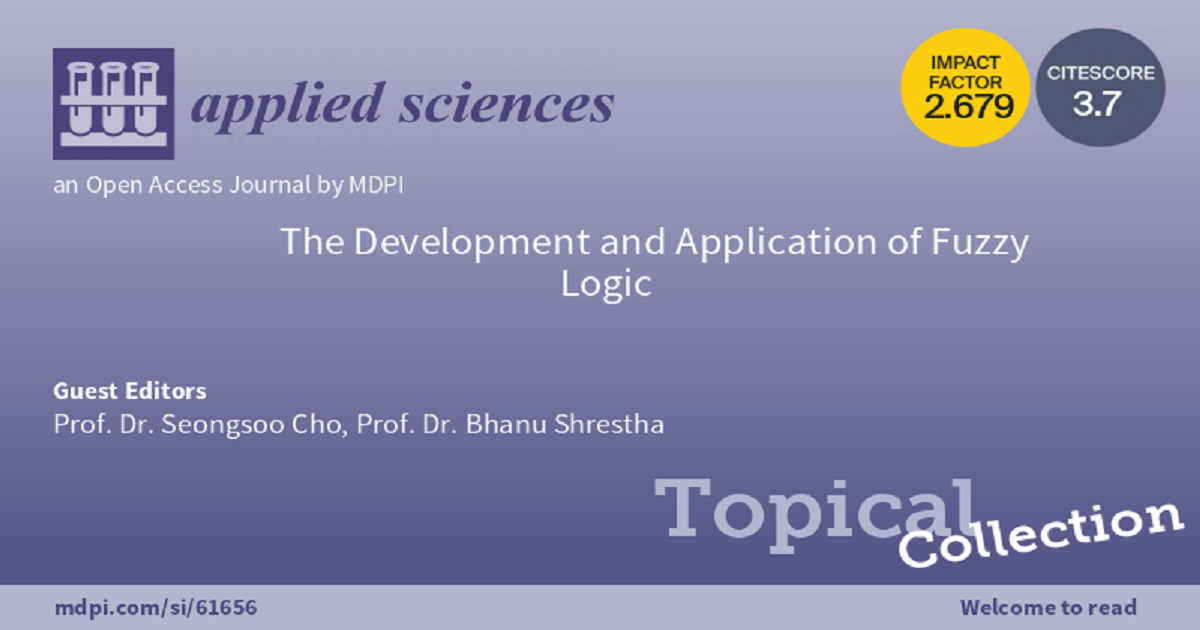 applied sciences

IMPACT FACTOR 2.679

CITESCORE 3.7

an Open Access Journal by MDPI

The Development and Application of Fuzzy Logic

Guest Editors
Prof. Dr. Seongsoo Cho, Prof. Dr. Bhanu Shrestha

Topical Collection

mdpi.com/si/61656

Welcome to read